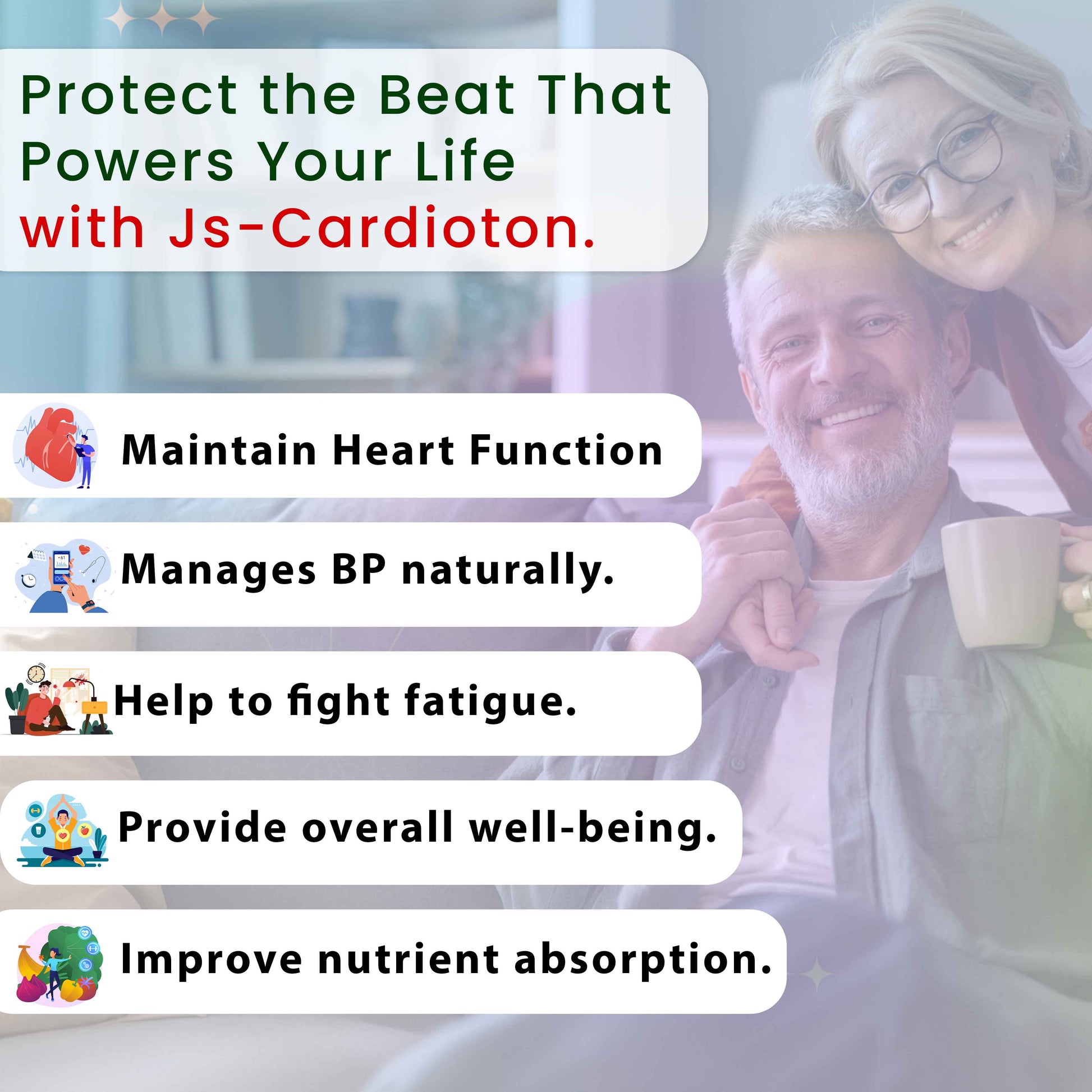 Protect the Beat That Powers Your Life with Js-Cardioton.

Maintain Heart Function

Manages BP naturally.

Help to fight fatigue.

Provide overall well-being.

Improve nutrient absorption.